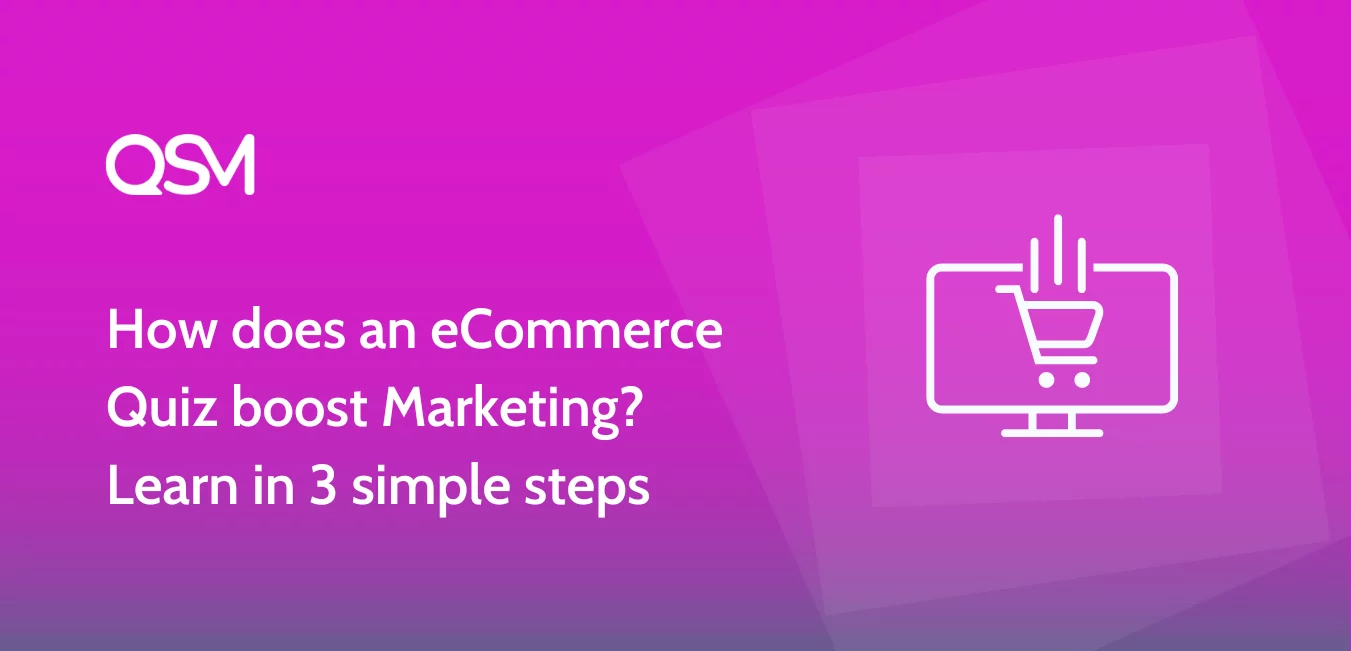 QSM

How does an eCommerce Quiz boost Marketing? Learn in 3 simple steps